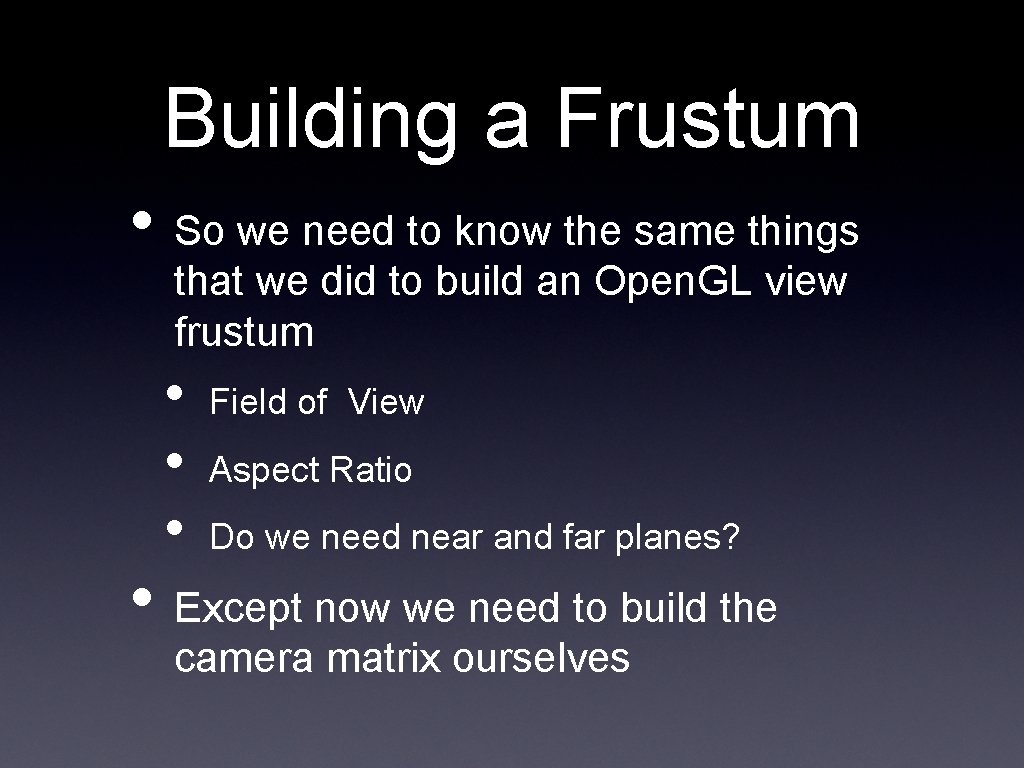 Building a Frustum

• So we need to know the same things that we did to build an Open.GL view frustum

• Field of View

• Aspect Ratio

• Do we need near and far planes?

• Except now we need to build the camera matrix ourselves